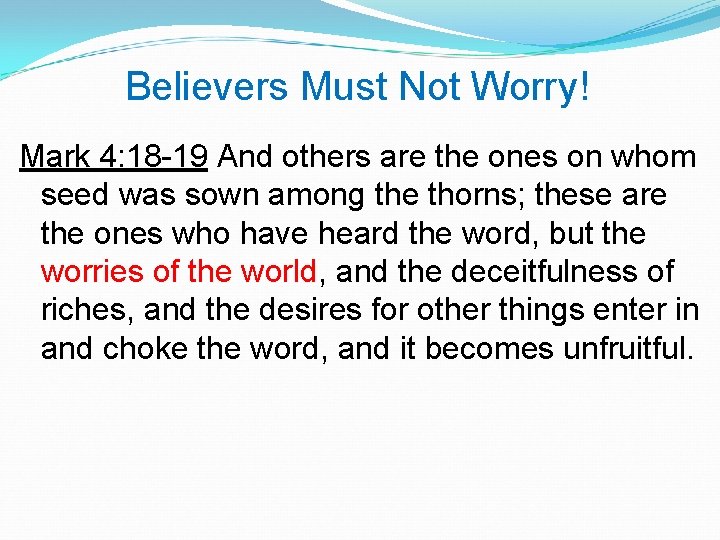 Believers Must Not Worry!

Mark 4:18-19 And others are the ones on whom seed was sown among the thorns; these are the ones who have heard the word, but the worries of the world, and the deceitfulness of riches, and the desires for other things enter in and choke the word, and it becomes unfruitful.